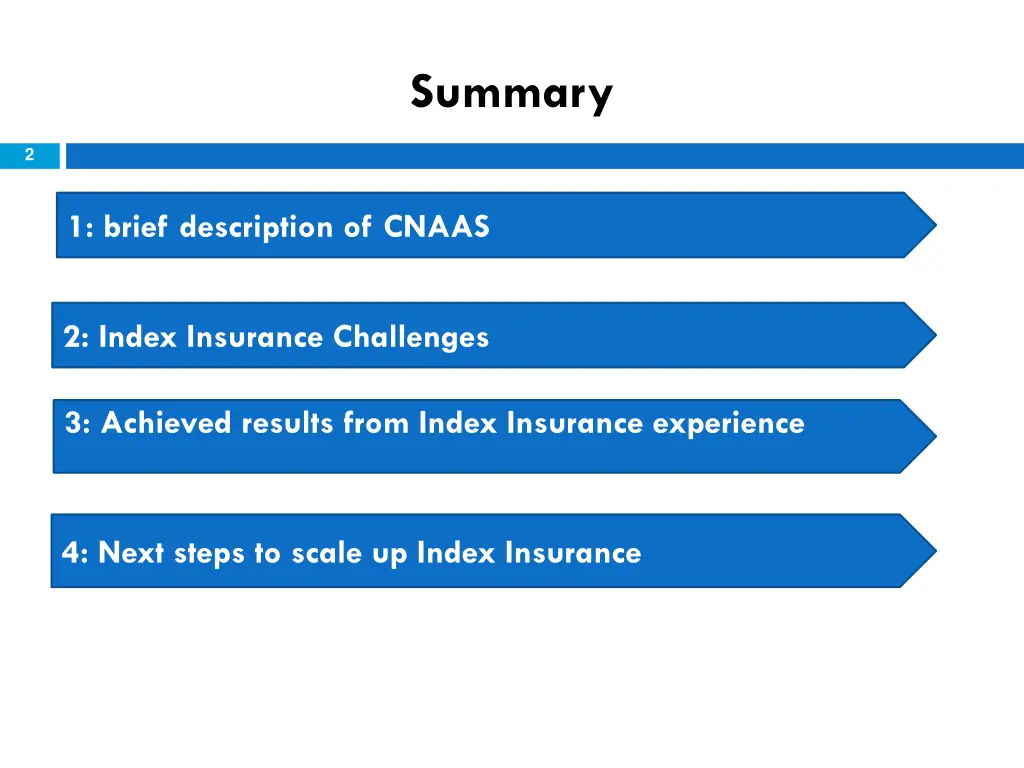 Summary

2

1: brief description of CNAAS

2: Index Insurance Challenges

3: Achieved results from Index Insurance experience

4: Next steps to scale up Index Insurance